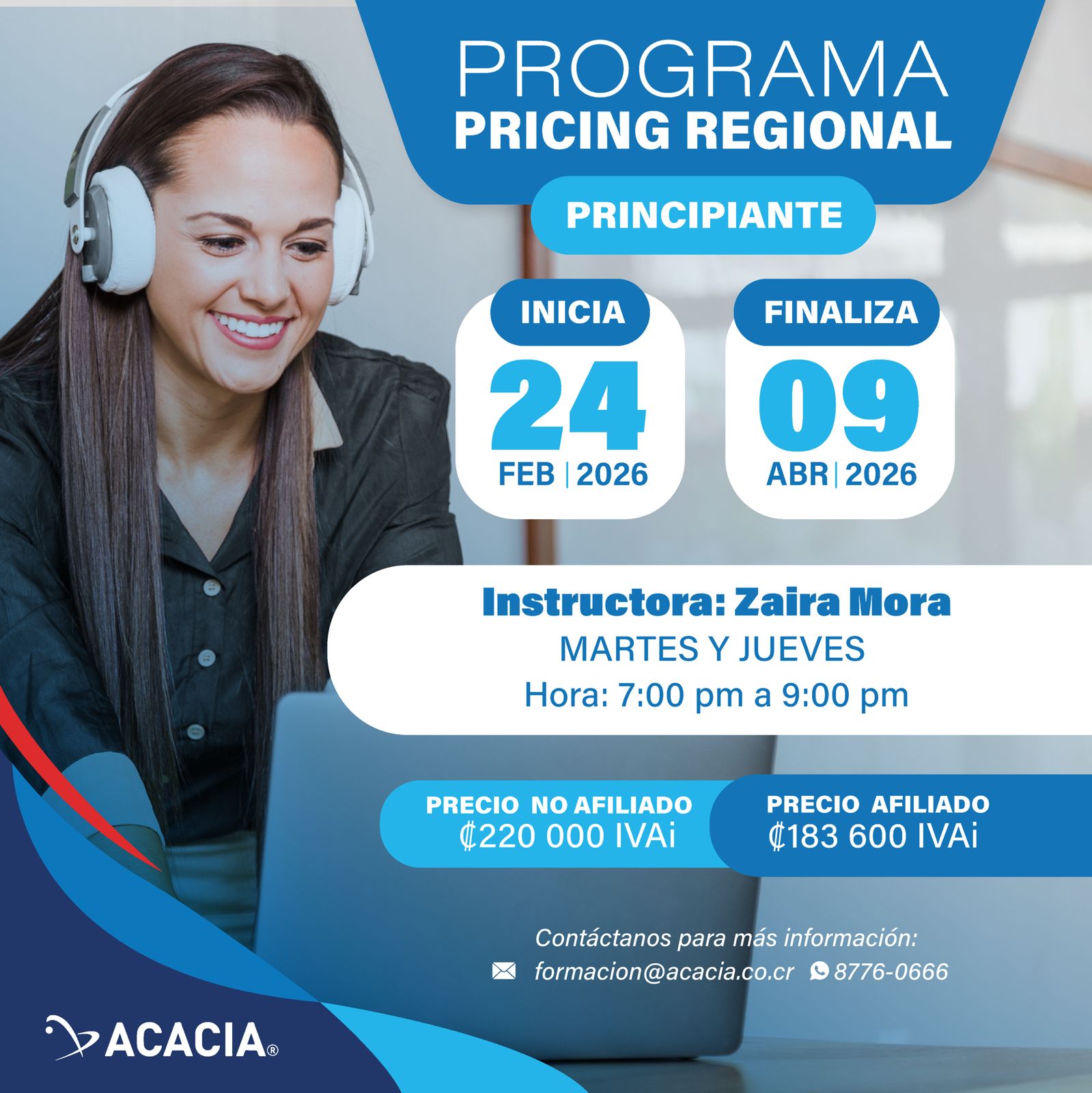 PROGRAMA
PRICING REGIONAL

PRINCIPIANTE

INICIA
24
FEB | 2026

FINALIZA
09
ABR | 2026

Instructora: Zaira Mora
MARTES Y JUEVES
Hora: 7:00 pm a 9:00 pm

PRECIO NO AFILIADO
₡220 000 IVAi

PRECIO AFILIADO
₡183 600 IVAi

Contáctanos para más información:
formacion@acacia.co.cr 8776-0666

ACACIA®